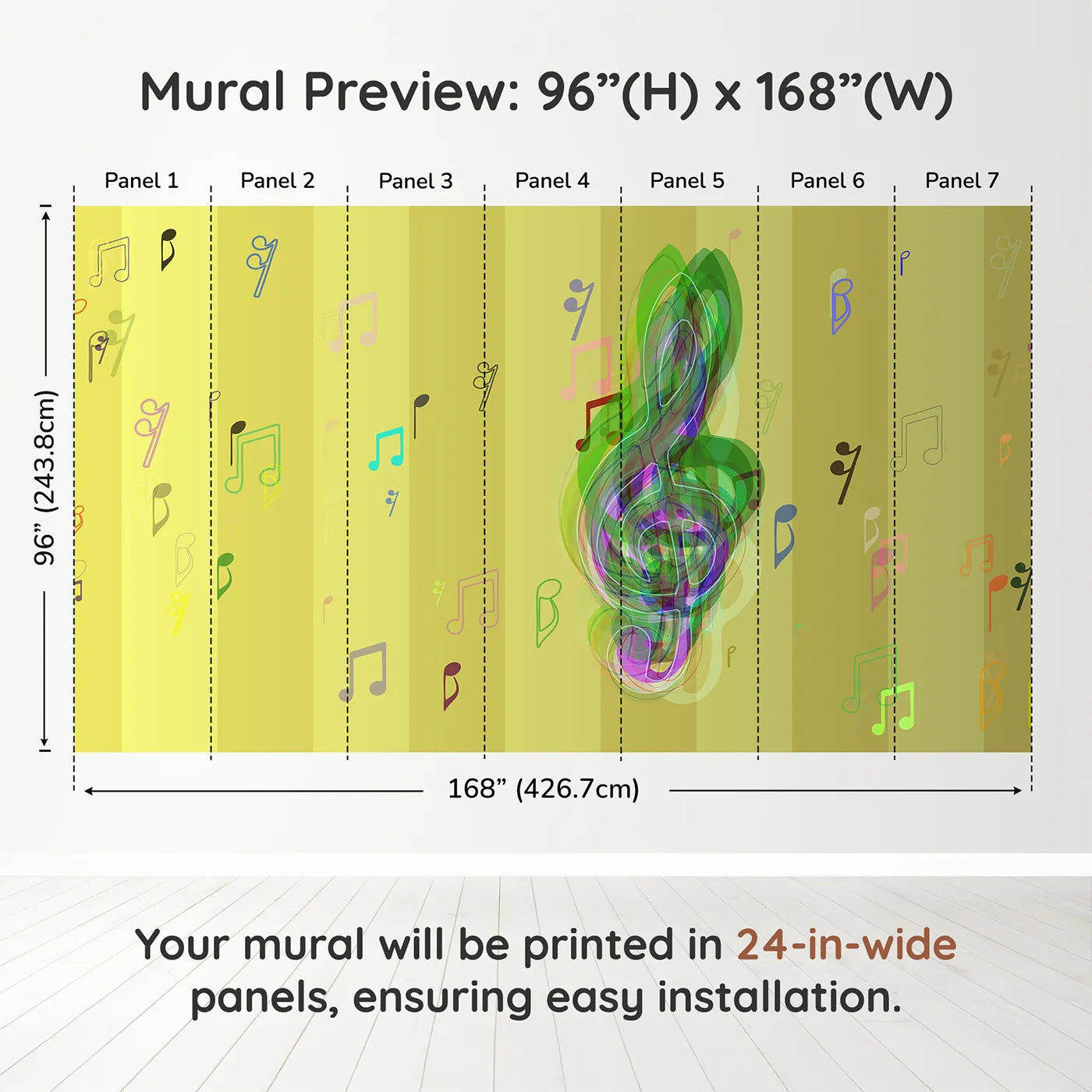 Mural Preview: 96”(H) x 168”(W)

Panel 1 Panel 2 Panel 3 Panel 4 Panel 5 Panel 6 Panel 7

96” (243.8cm)

168” (426.7cm)

Your mural will be printed in 24-in-wide panels, ensuring easy installation.